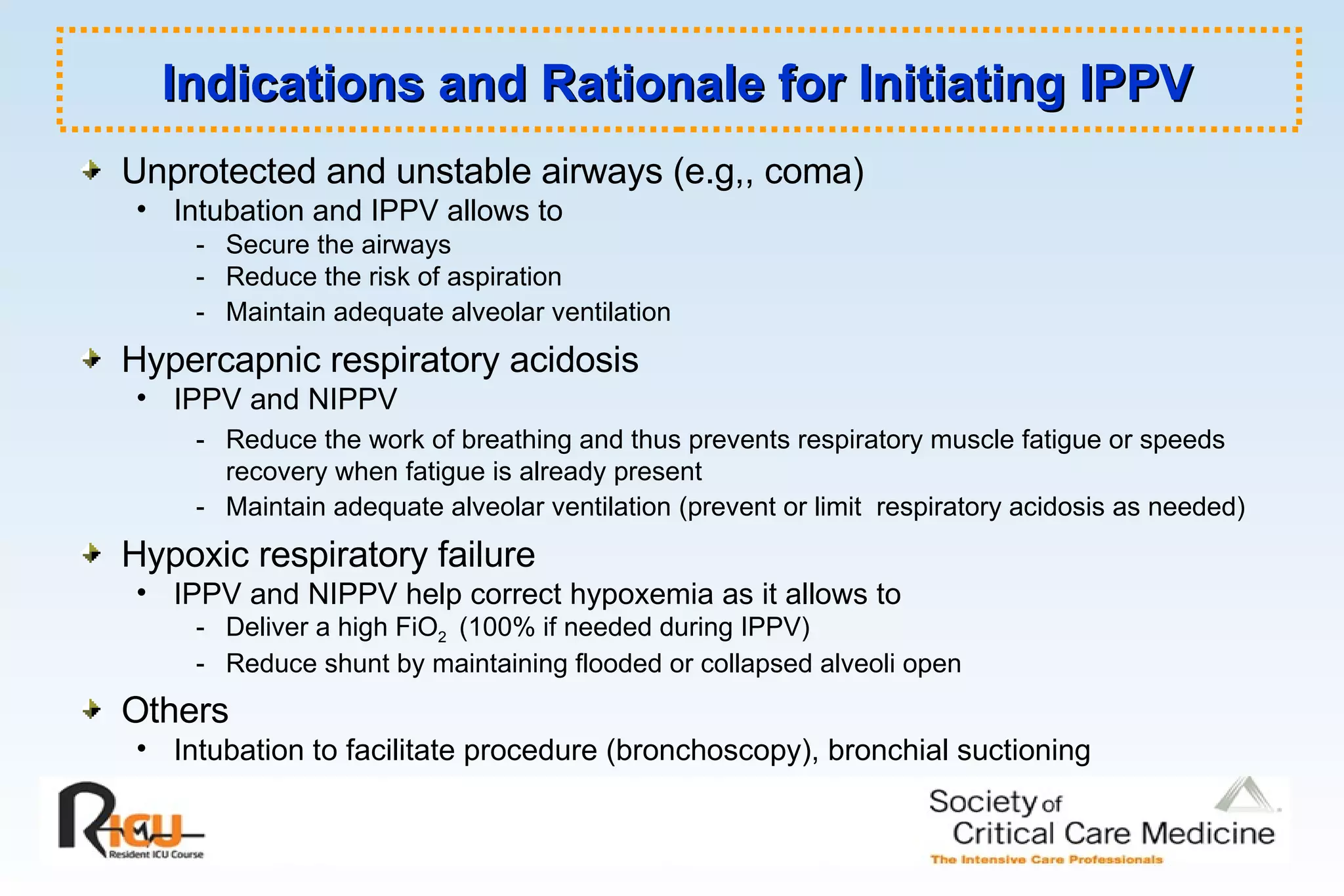 Indications and Rationale for Initiating IPPV

Unprotected and unstable airways (e.g,, coma)
• Intubation and IPPV allows to
- Secure the airways
- Reduce the risk of aspiration
- Maintain adequate alveolar ventilation

Hypercapnic respiratory acidosis
• IPPV and NIPPV
- Reduce the work of breathing and thus prevents respiratory muscle fatigue or speeds recovery when fatigue is already present
- Maintain adequate alveolar ventilation (prevent or limit respiratory acidosis as needed)

Hypoxic respiratory failure
• IPPV and NIPPV help correct hypoxemia as it allows to
- Deliver a high $FiO_2$ (100% if needed during IPPV)
- Reduce shunt by maintaining flooded or collapsed alveoli open

Others
• Intubation to facilitate procedure (bronchoscopy), bronchial suctioning

RICU Resident ICU Course

Society of Critical Care Medicine
The Intensive Care Professionals